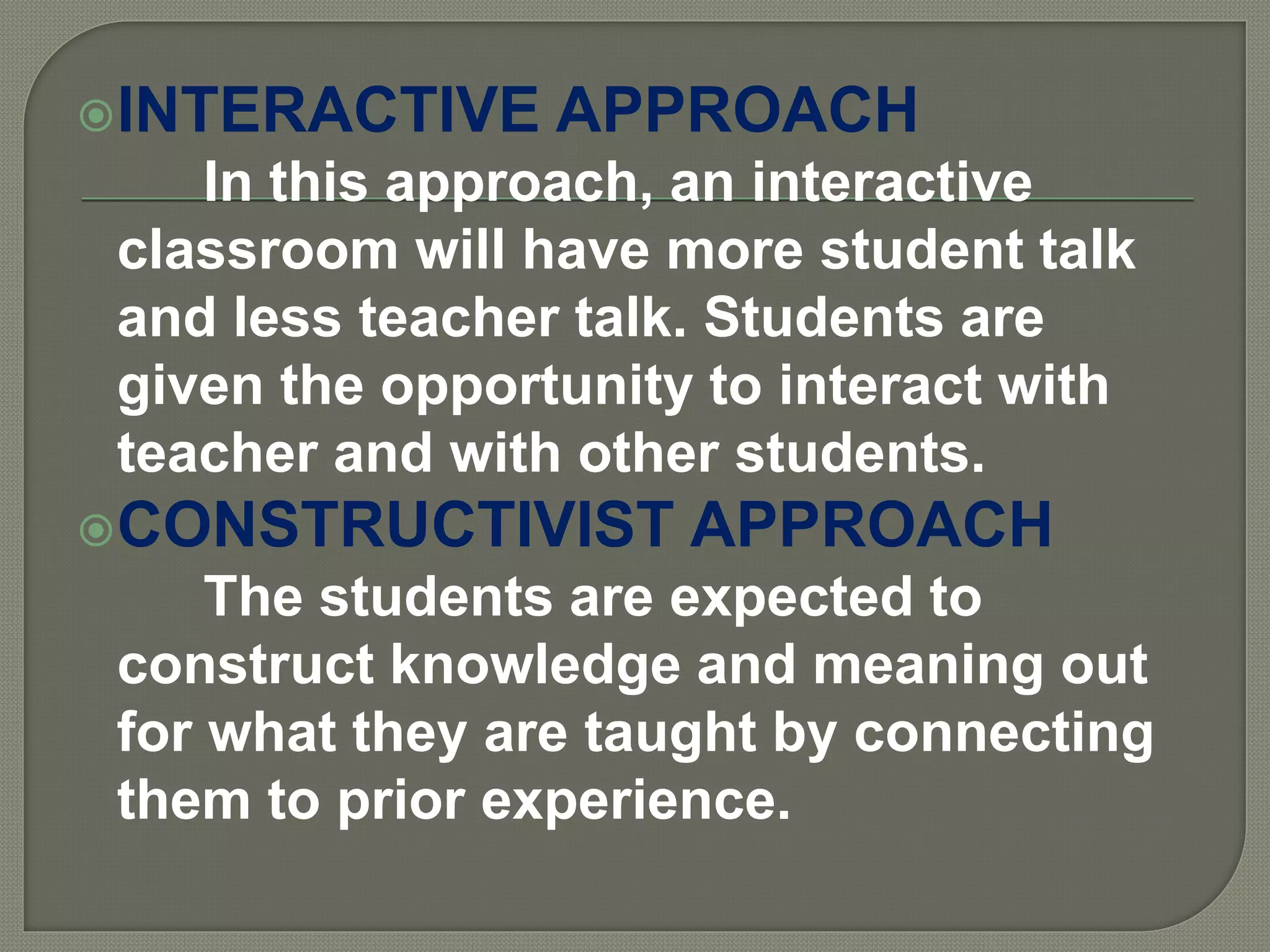 INTERACTIVE APPROACH

In this approach, an interactive classroom will have more student talk and less teacher talk. Students are given the opportunity to interact with teacher and with other students.

CONSTRUCTIVIST APPROACH

The students are expected to construct knowledge and meaning out for what they are taught by connecting them to prior experience.